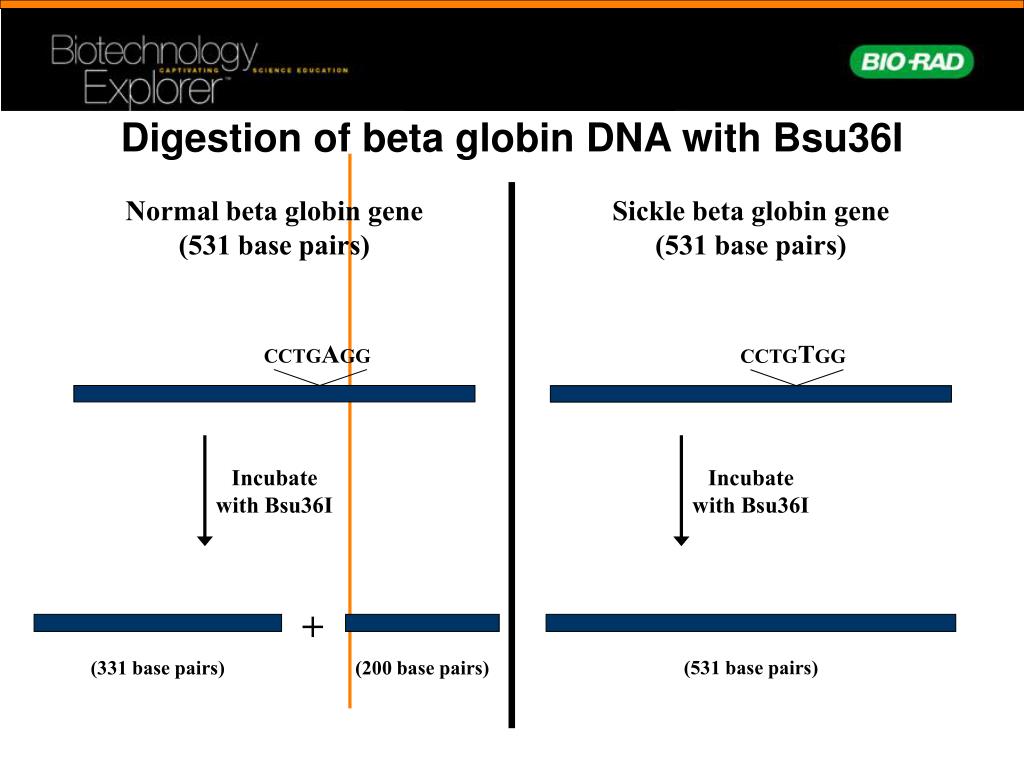 Biotechnology Explorer™ CAPTIVATING SCIENCE EDUCATION

BIO-RAD

Digestion of beta globin DNA with Bsu36I

Normal beta globin gene (531 base pairs)

CCTGAGG

Incubate with Bsu36I

+

(331 base pairs)

(200 base pairs)

Sickle beta globin gene (531 base pairs)

CCTGTGG

Incubate with Bsu36I

(531 base pairs)